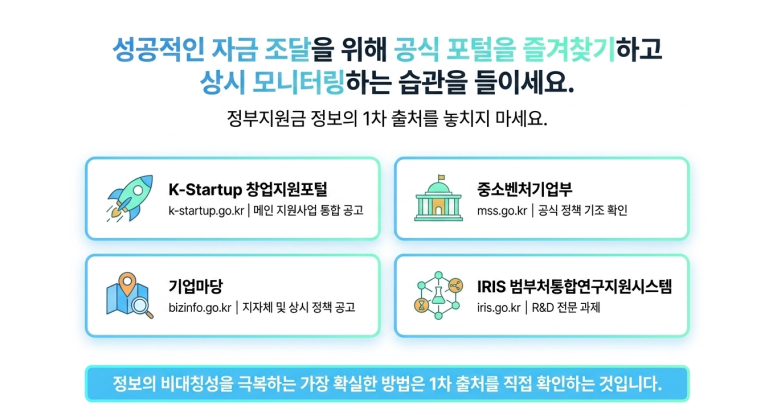 성공적인 자금 조달을 위해 공식 포털을 즐겨찾기하고 상시 모니터링하는 습관을 들이세요.

정부지원금 정보의 1차 출처를 놓치지 마세요.

K-Startup 창업지원포털
k-startup.go.kr | 메인 지원사업 통합 공고

중소벤처기업부
mss.go.kr | 공식 정책 기조 확인

기업마당
bizinfo.go.kr | 지자체 및 상시 정책 공고

IRIS 범부처통합연구지원시스템
iris.go.kr | R&D 전문 과제

정보의 비대칭성을 극복하는 가장 확실한 방법은 1차 출처를 직접 확인하는 것입니다.